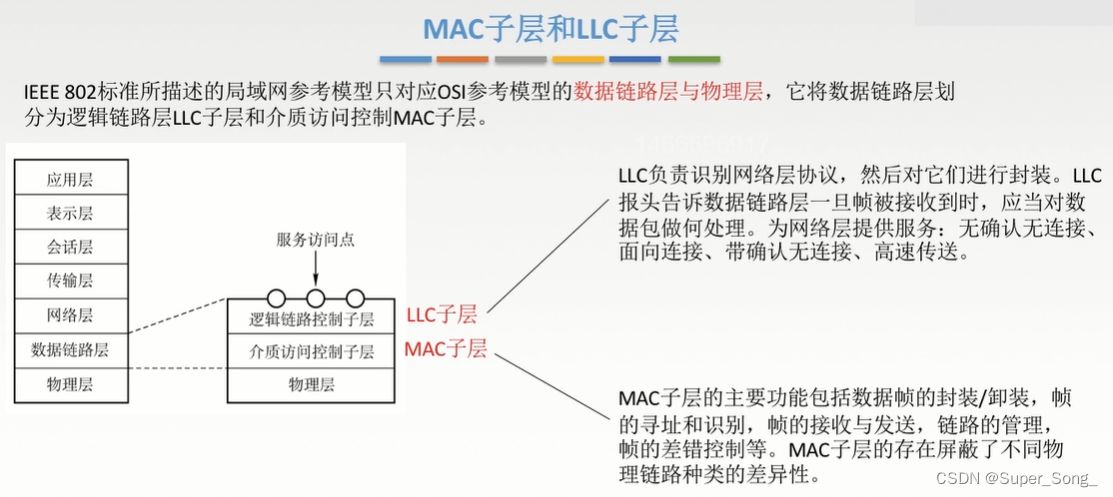 MAC子层和LLC子层

IEEE 802标准所描述的局域网参考模型只对应OSI参考模型的数据链路层与物理层，它将数据链路层划分为逻辑链路层LLC子层和介质访问控制MAC子层。

应用层
表示层
会话层
传输层
网络层
数据链路层
物理层

服务访问点

逻辑链路控制子层
介质访问控制子层
物理层

LLC子层
MAC子层

LLC负责识别网络层协议，然后对它们进行封装。LLC报头告诉数据链路层一旦帧被接收到时，应当对数据包做何处理。为网络层提供服务：无确认无连接、面向连接、带确认无连接、高速传送。

MAC子层的主要功能包括数据帧的封装/卸装，帧的寻址和识别，帧的接收与发送，链路的管理，帧的差错控制等。MAC子层的存在屏蔽了不同物理链路种类的差异性。

CSDN @Super_Song_